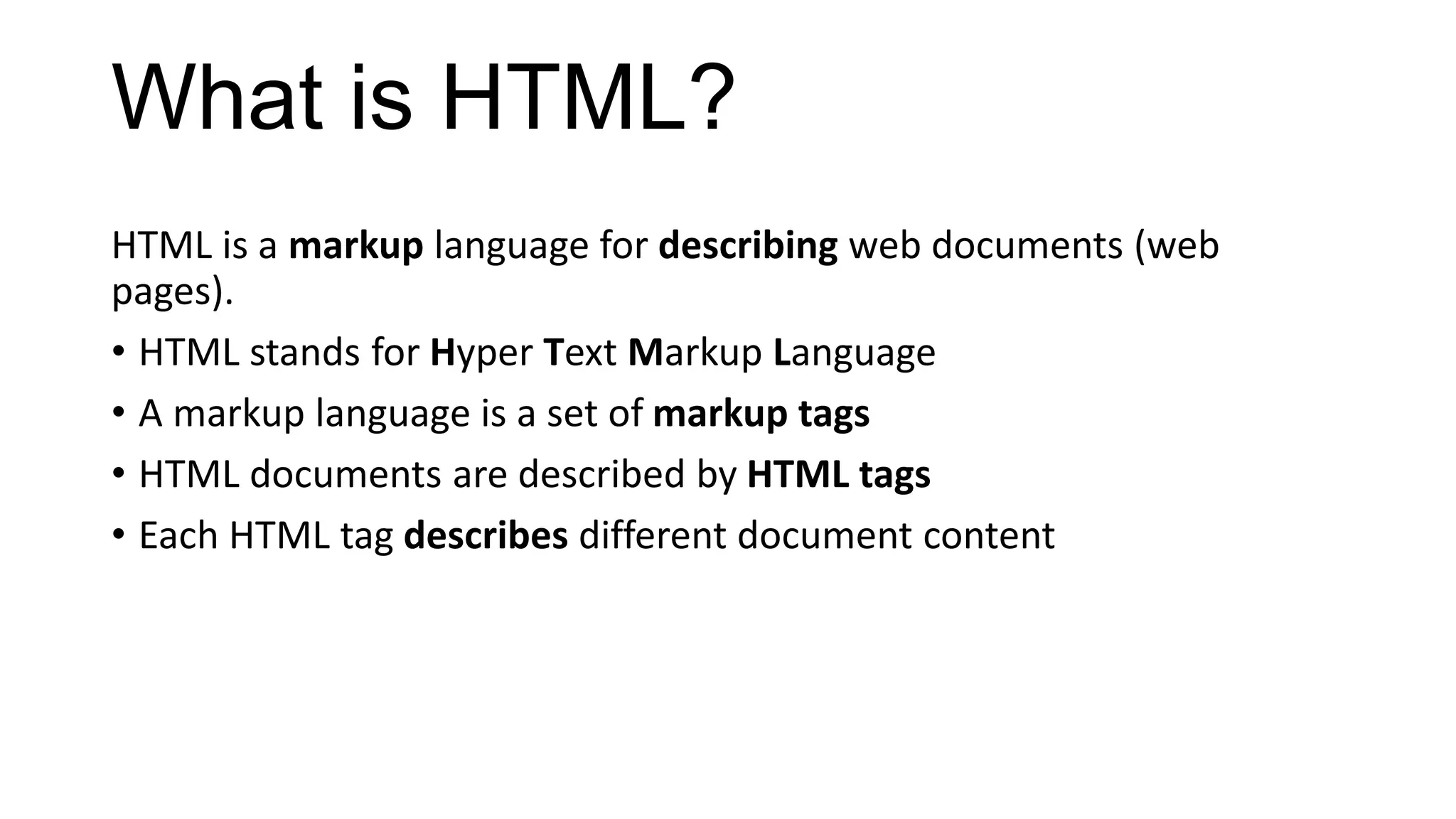 What is HTML?

HTML is a markup language for describing web documents (web pages).

• HTML stands for Hyper Text Markup Language
• A markup language is a set of markup tags
• HTML documents are described by HTML tags
• Each HTML tag describes different document content